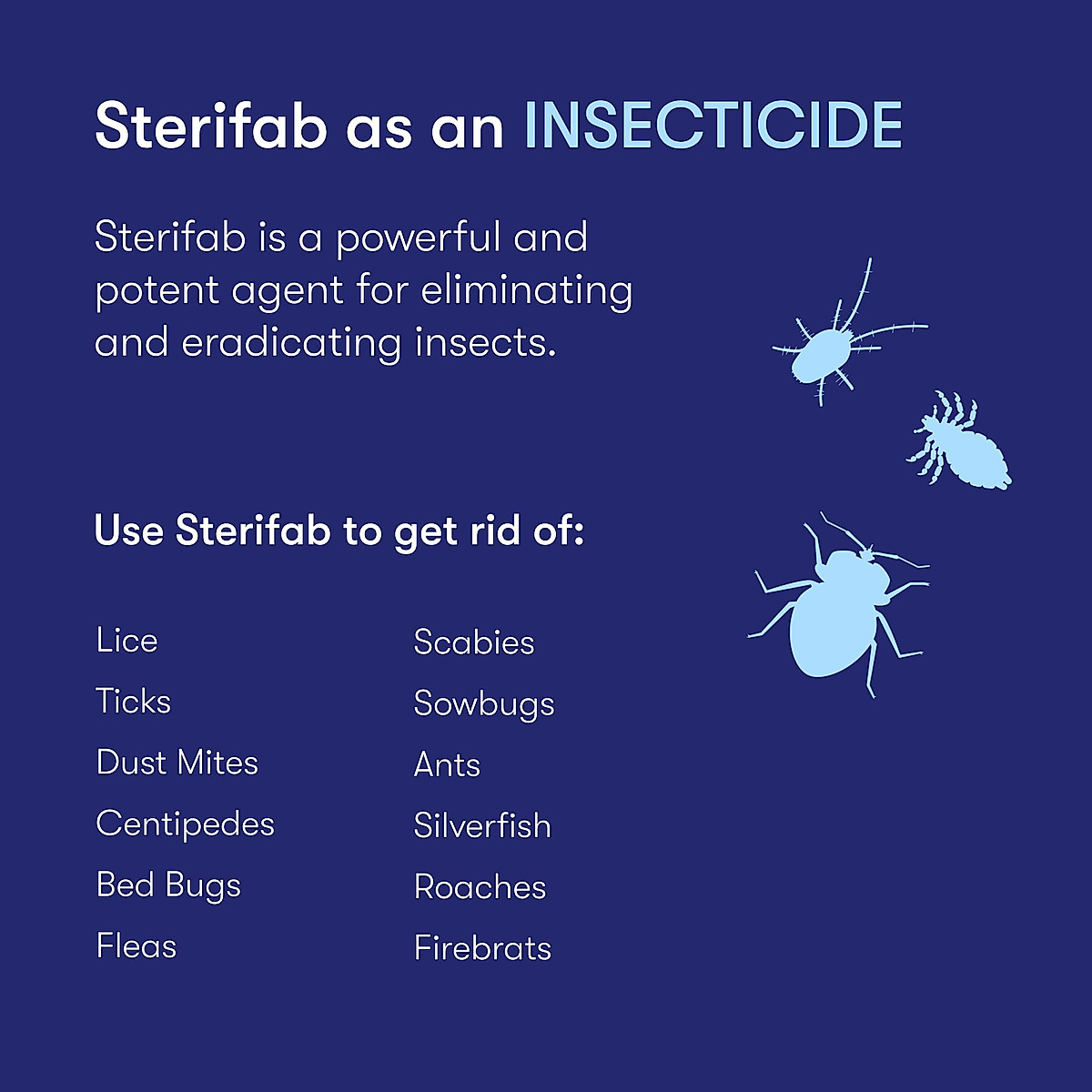 Sterifab as an INSECTICIDE

Sterifab is a powerful and potent agent for eliminating and eradicating insects.

Use Sterifab to get rid of:

Lice
Ticks
Dust Mites
Centipedes
Bed Bugs
Fleas

Scabies
Sowbugs
Ants
Silverfish
Roaches
Firebrats